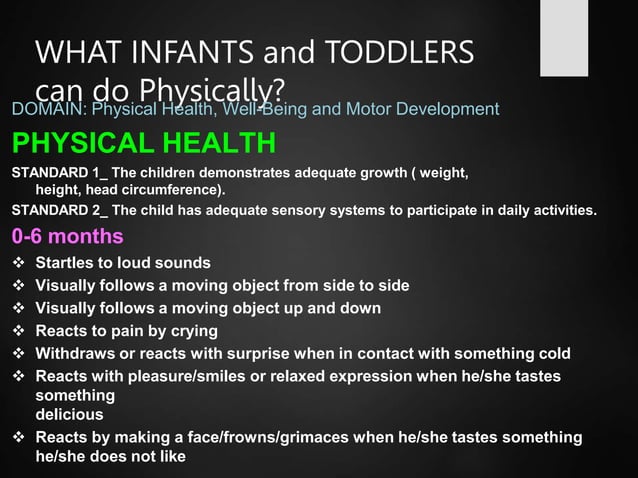 WHAT INFANTS and TODDLERS can do Physically?

DOMAIN: Physical Health, Well-Being and Motor Development

PHYSICAL HEALTH

STANDARD 1_ The children demonstrates adequate growth ( weight, height, head circumference).

STANDARD 2_ The child has adequate sensory systems to participate in daily activities.

0-6 months

❖ Startles to loud sounds
❖ Visually follows a moving object from side to side
❖ Visually follows a moving object up and down
❖ Reacts to pain by crying
❖ Withdraws or reacts with surprise when in contact with something cold
❖ Reacts with pleasure/smiles or relaxed expression when he/she tastes something
delicious
❖ Reacts by making a face/frowns/grimaces when he/she tastes something he/she does not like